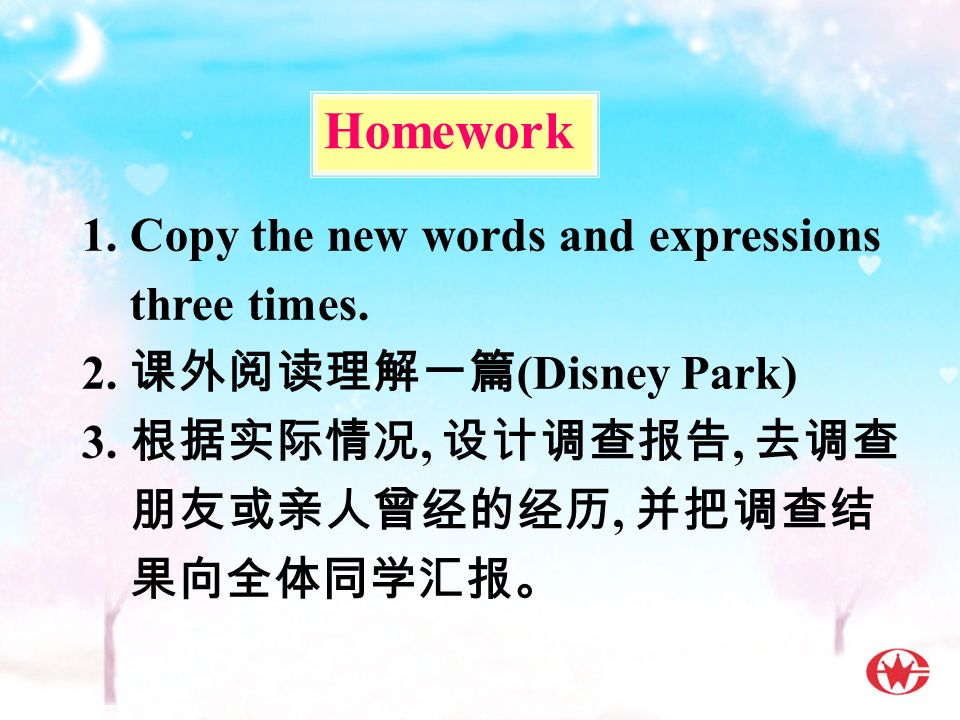 Homework

1. Copy the new words and expressions three times.

2. 课外阅读理解一篇(Disney Park)

3. 根据实际情况, 设计调查报告, 去调查朋友或亲人曾经的经历, 并把调查结果向全体同学汇报。